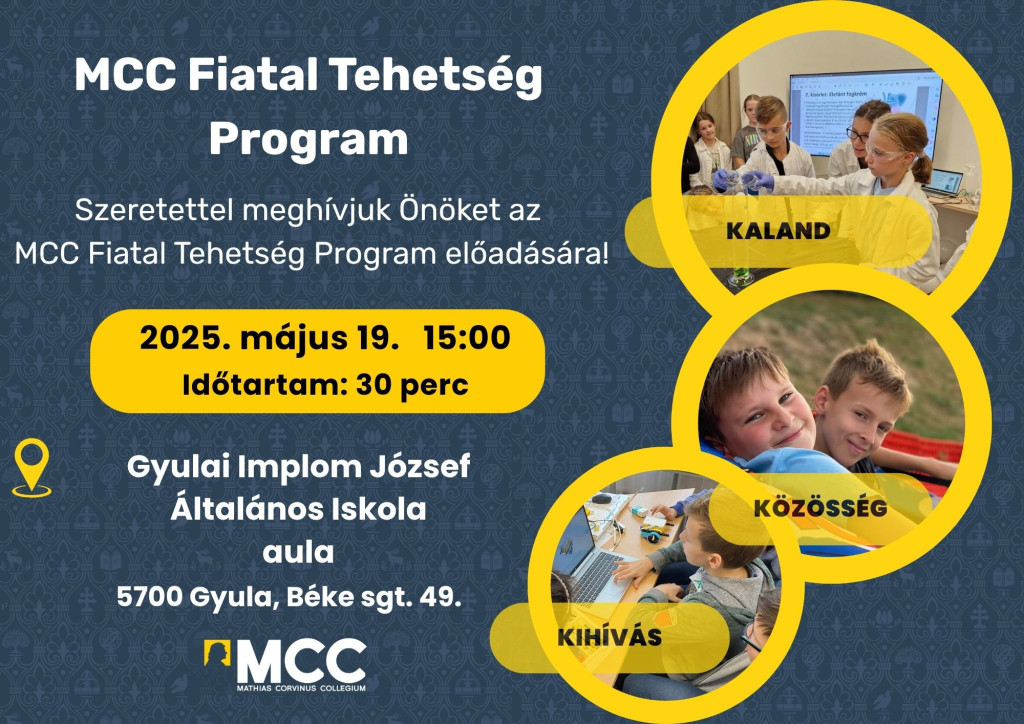 MCC Fiatal Tehetség Program

Szeretettel meghívjuk Önöket az MCC Fiatal Tehetség Program előadására!

2025. május 19. 15:00
Időtartam: 30 perc

Gyulai Implom József Általános Iskola aula
5700 Gyula, Béke sgt. 49.

MCC
MATHIAS CORVINUS COLLEGIUM

KALAND

KÖZÖSSÉG

KIHÍVÁS